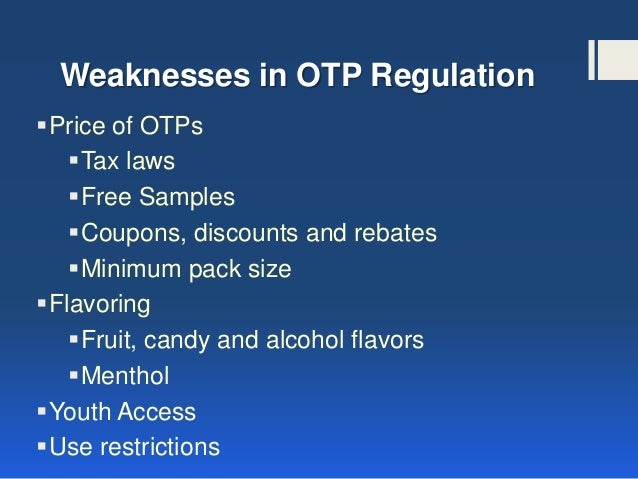 Weaknesses in OTP Regulation

▪ Price of OTPs
  ▪ Tax laws
  ▪ Free Samples
  ▪ Coupons, discounts and rebates
  ▪ Minimum pack size
▪ Flavoring
  ▪ Fruit, candy and alcohol flavors
  ▪ Menthol
▪ Youth Access
▪ Use restrictions